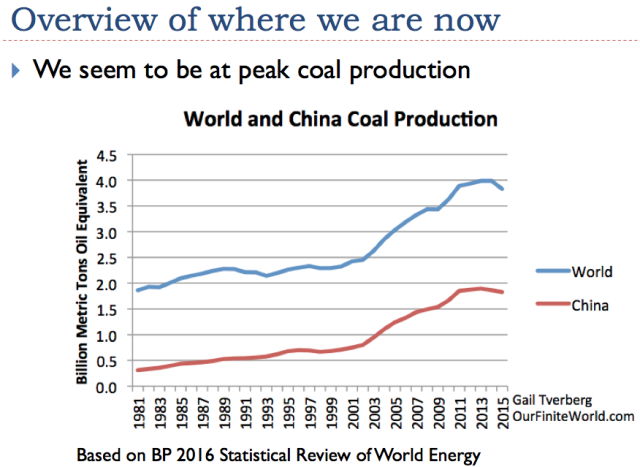 Overview of where we are now

We seem to be at peak coal production

World and China Coal Production

Billion Metric Tons Oil Equivalent

4.5
4.0
3.5
3.0
2.5
2.0
1.5
1.0
0.5
0.0

1981 1983 1985 1987 1989 1991 1993 1995 1997 1999 2001 2003 2005 2007 2009 2011 2013 2015

World
China

Gail Tverberg
OurFiniteWorld.com

Based on BP 2016 Statistical Review of World Energy